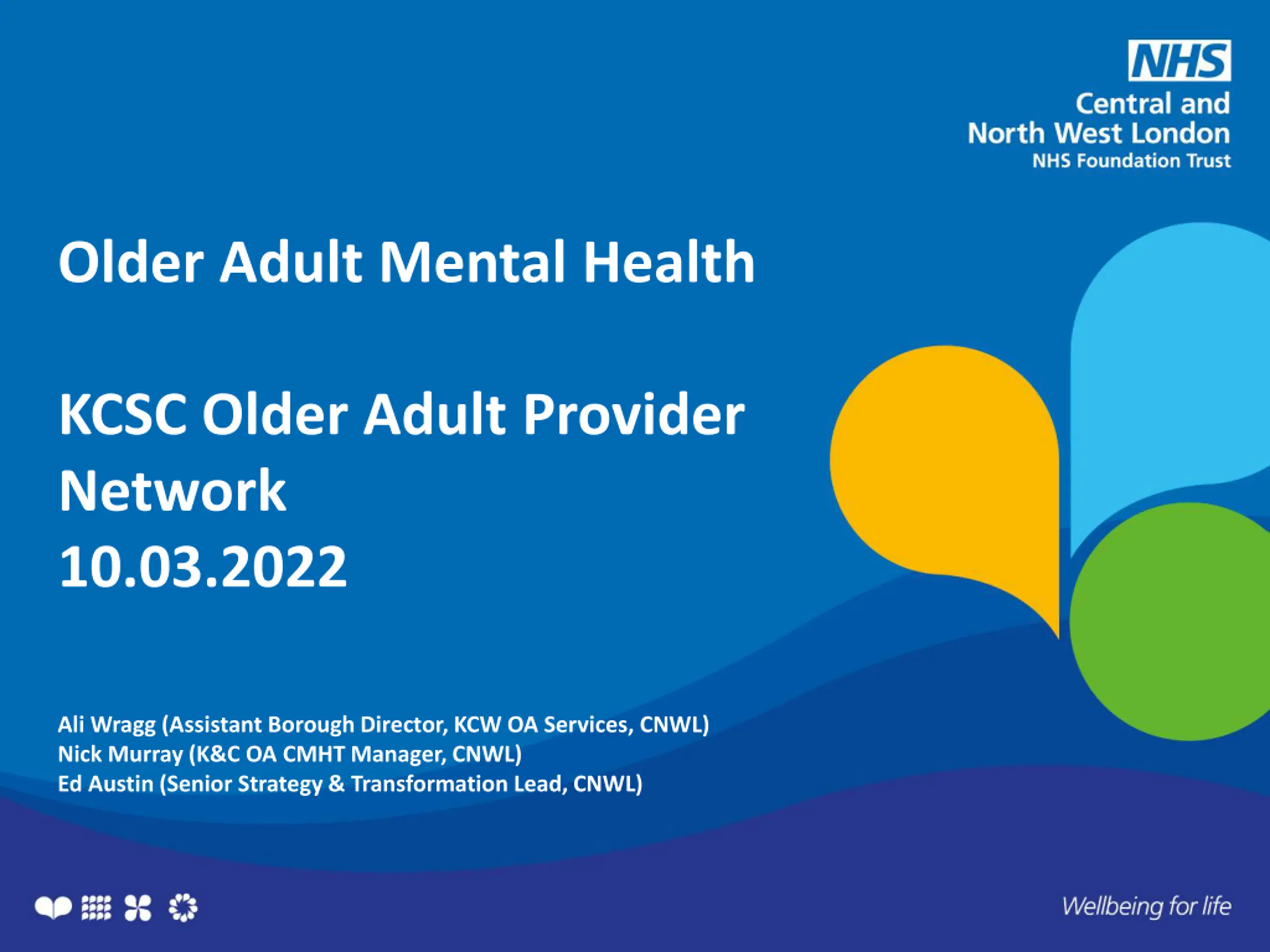 NHS
Central and North West London
NHS Foundation Trust

Older Adult Mental Health

KCSC Older Adult Provider Network
10.03.2022

Ali Wragg (Assistant Borough Director, KCW OA Services, CNWL)
Nick Murray (K&C OA CMHT Manager, CNWL)
Ed Austin (Senior Strategy & Transformation Lead, CNWL)

Wellbeing for life